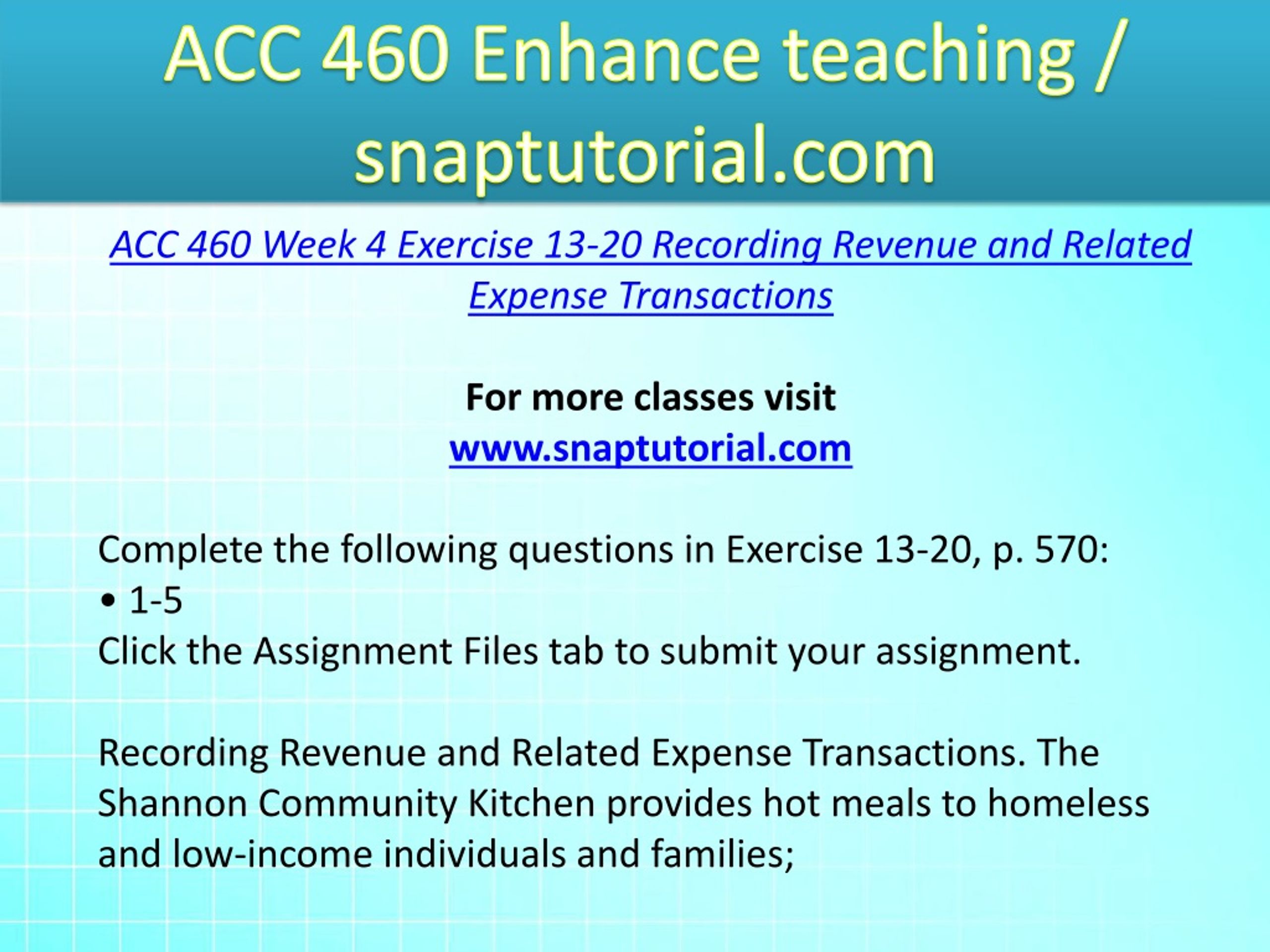 ACC 460 Enhance teaching / snaptutorial.com

ACC 460 Week 4 Exercise 13-20 Recording Revenue and Related Expense Transactions

For more classes visit
www.snaptutorial.com

Complete the following questions in Exercise 13-20, p. 570:
• 1-5
Click the Assignment Files tab to submit your assignment.

Recording Revenue and Related Expense Transactions. The Shannon Community Kitchen provides hot meals to homeless and low-income individuals and families;